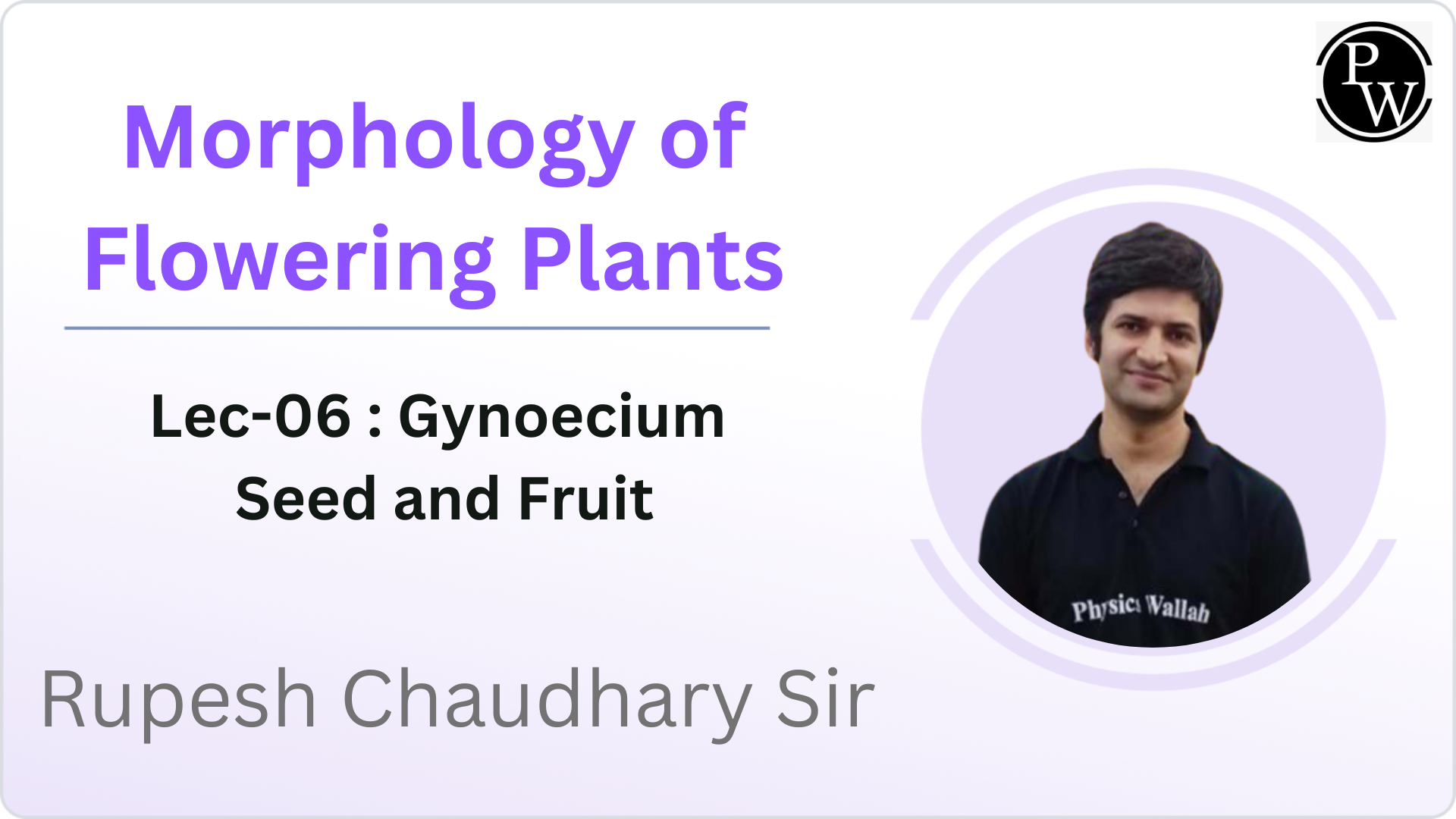 PW

Morphology of Flowering Plants

Lec-06 : Gynoecium
Seed and Fruit

Physics Wallah

Rupesh Chaudhary Sir